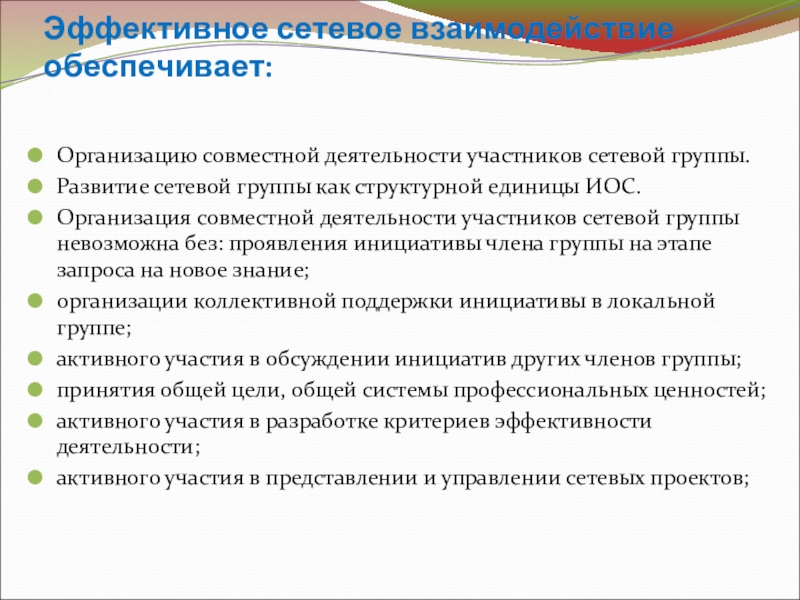 Эффективное сетевое взаимодействие обеспечивает:

Организацию совместной деятельности участников сетевой группы.

Развитие сетевой группы как структурной единицы ИОС.

Организация совместной деятельности участников сетевой группы невозможна без: проявления инициативы члена группы на этапе запроса на новое знание;

организации коллективной поддержки инициативы в локальной группе;

активного участия в обсуждении инициатив других членов группы;

принятия общей цели, общей системы профессиональных ценностей;

активного участия в разработке критериев эффективности деятельности;

активного участия в представлении и управлении сетевых проектов;